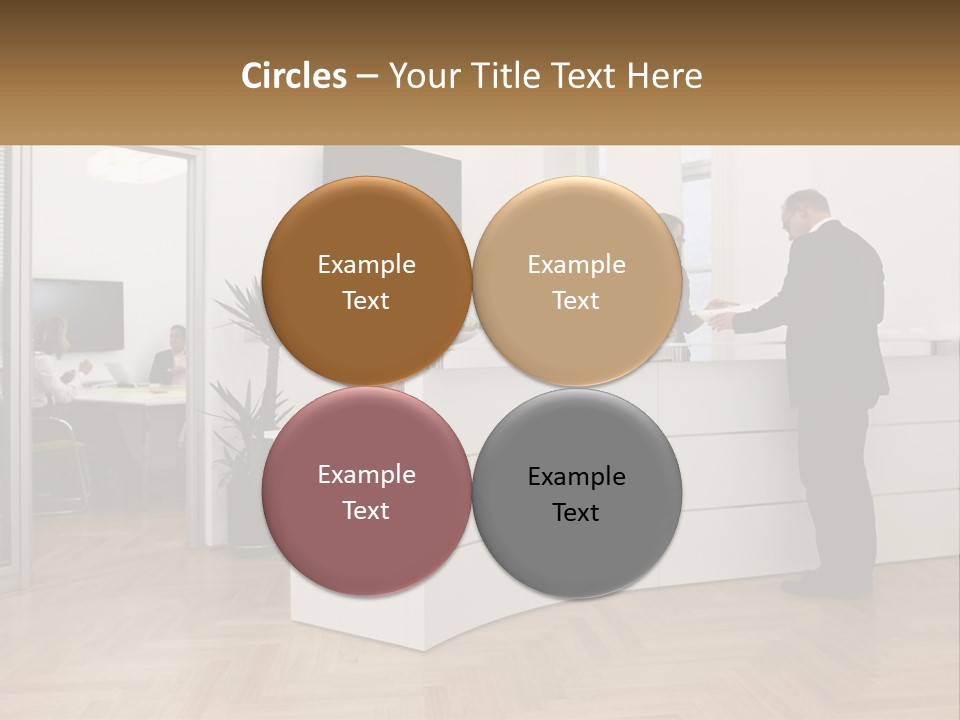 Circles – Your Title Text Here

Example Text

Example Text

Example Text

Example Text